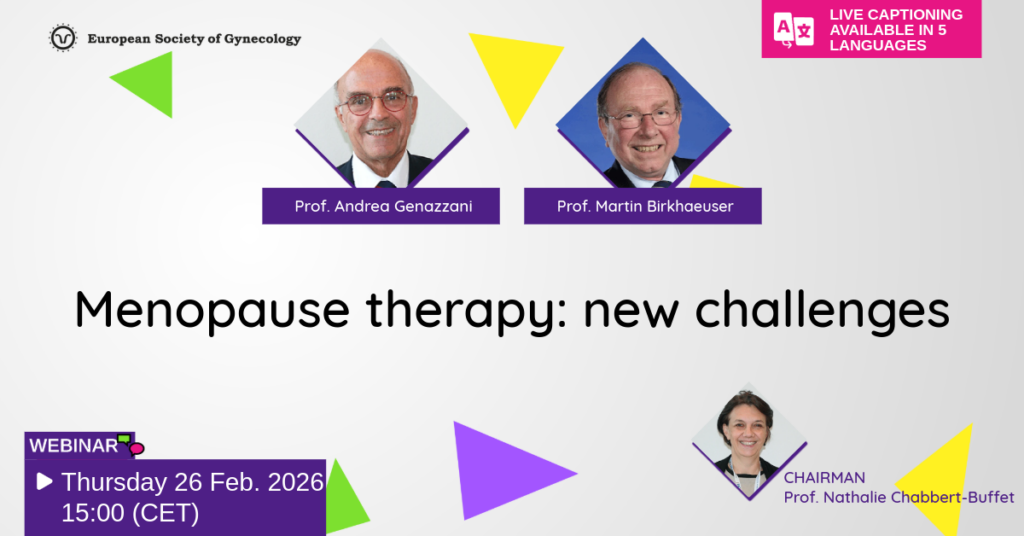 European Society of Gynecology

LIVE CAPTIONING AVAILABLE IN 5 LANGUAGES

Prof. Andrea Genazzani

Prof. Martin Birkhaeuser

Menopause therapy: new challenges

WEBINAR

Thursday 26 Feb. 2026
15:00 (CET)

CHAIRMAN
Prof. Nathalie Chabbert-Buffet